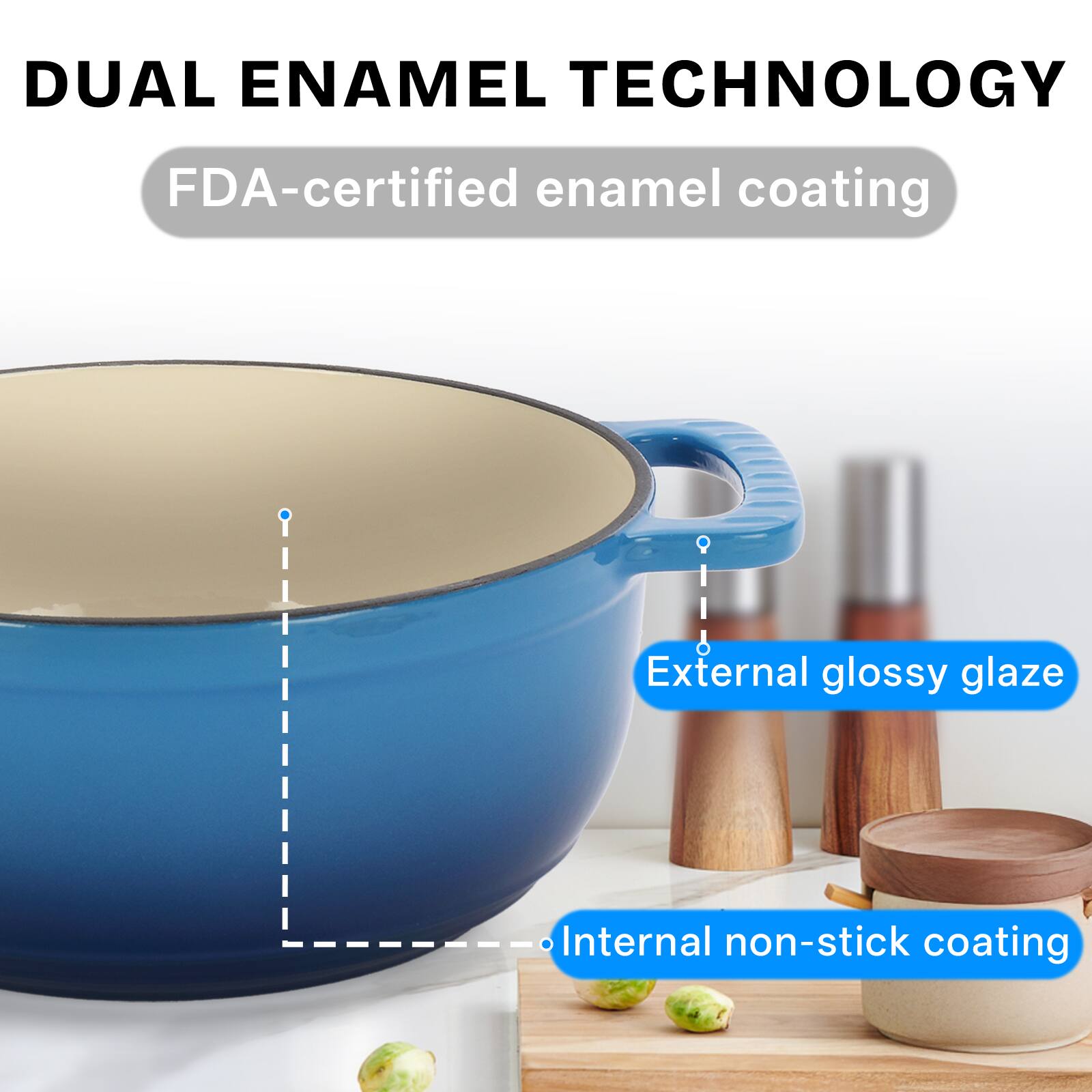 DUAL ENAMEL TECHNOLOGY

FDA-certified enamel coating

External glossy glaze

Internal non-stick coating